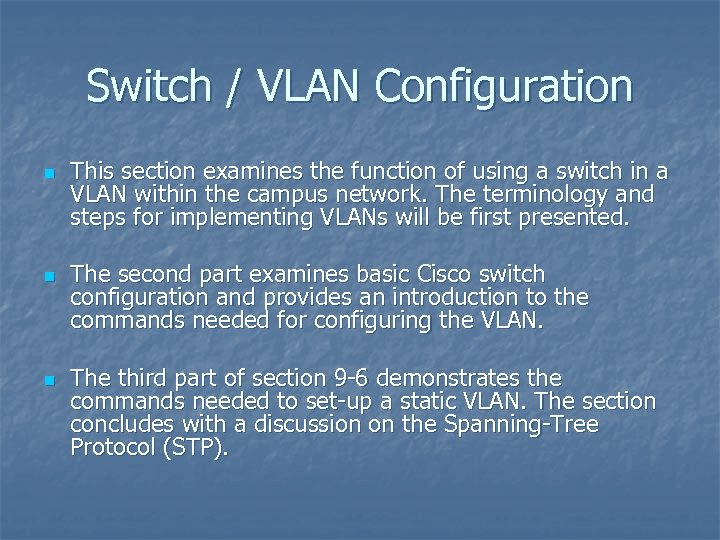 Switch / VLAN Configuration

This section examines the function of using a switch in a VLAN within the campus network. The terminology and steps for implementing VLANs will be first presented.

The second part examines basic Cisco switch configuration and provides an introduction to the commands needed for configuring the VLAN.

The third part of section 9-6 demonstrates the commands needed to set-up a static VLAN. The section concludes with a discussion on the Spanning-Tree Protocol (STP).